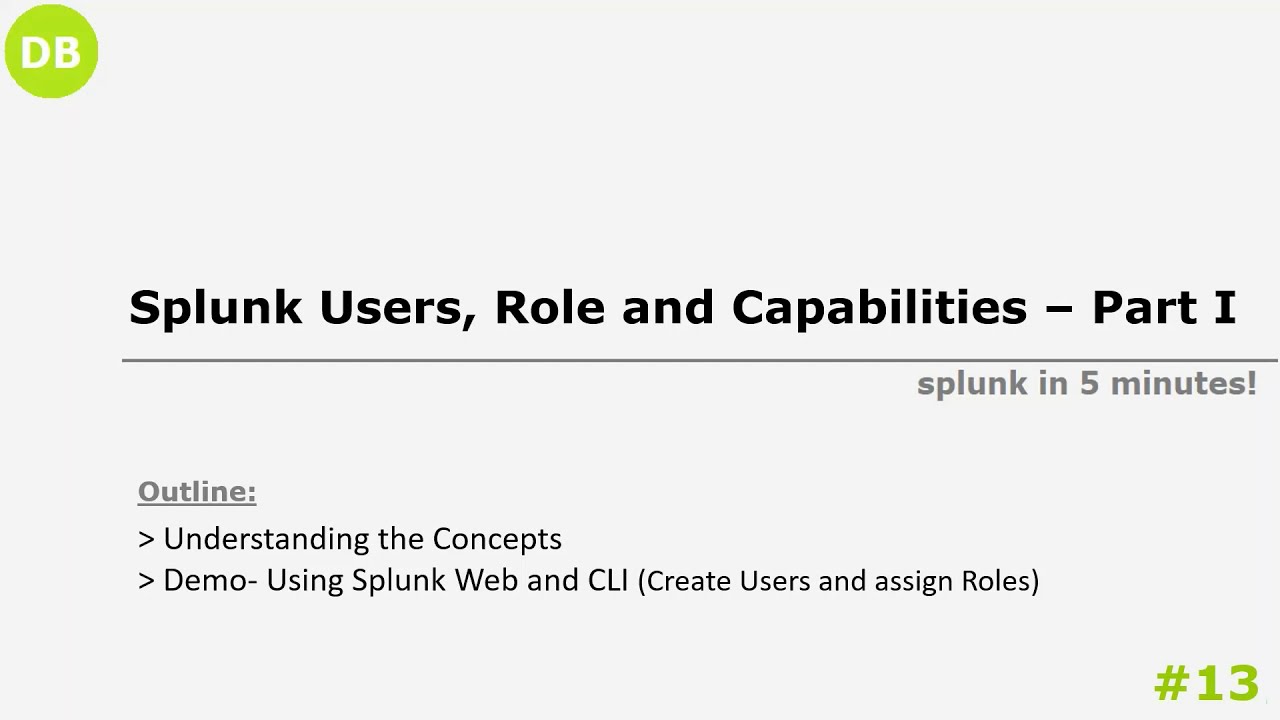 DB

Splunk Users, Role and Capabilities – Part I

splunk in 5 minutes!

Outline:

> Understanding the Concepts
> Demo- Using Splunk Web and CLI (Create Users and assign Roles)

#13